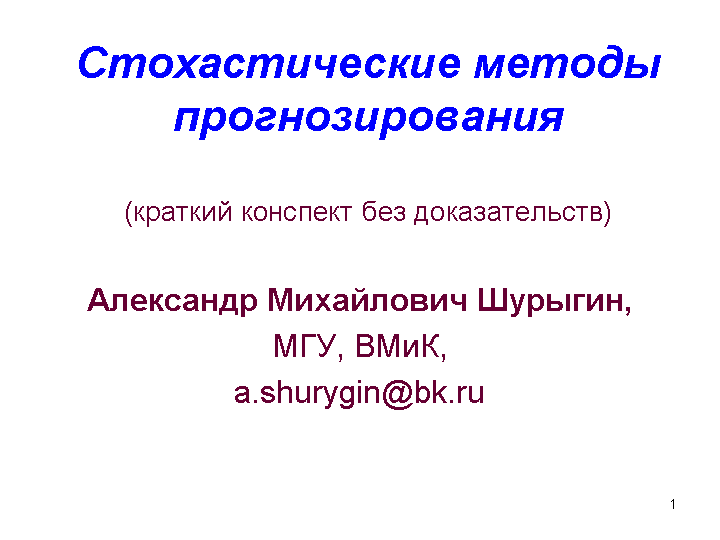 Стохастические методы прогнозирования

(краткий конспект без доказательств)

Александр Михайлович Шурыгин,
МГУ, ВМиК,
a.shurygin@bk.ru

1